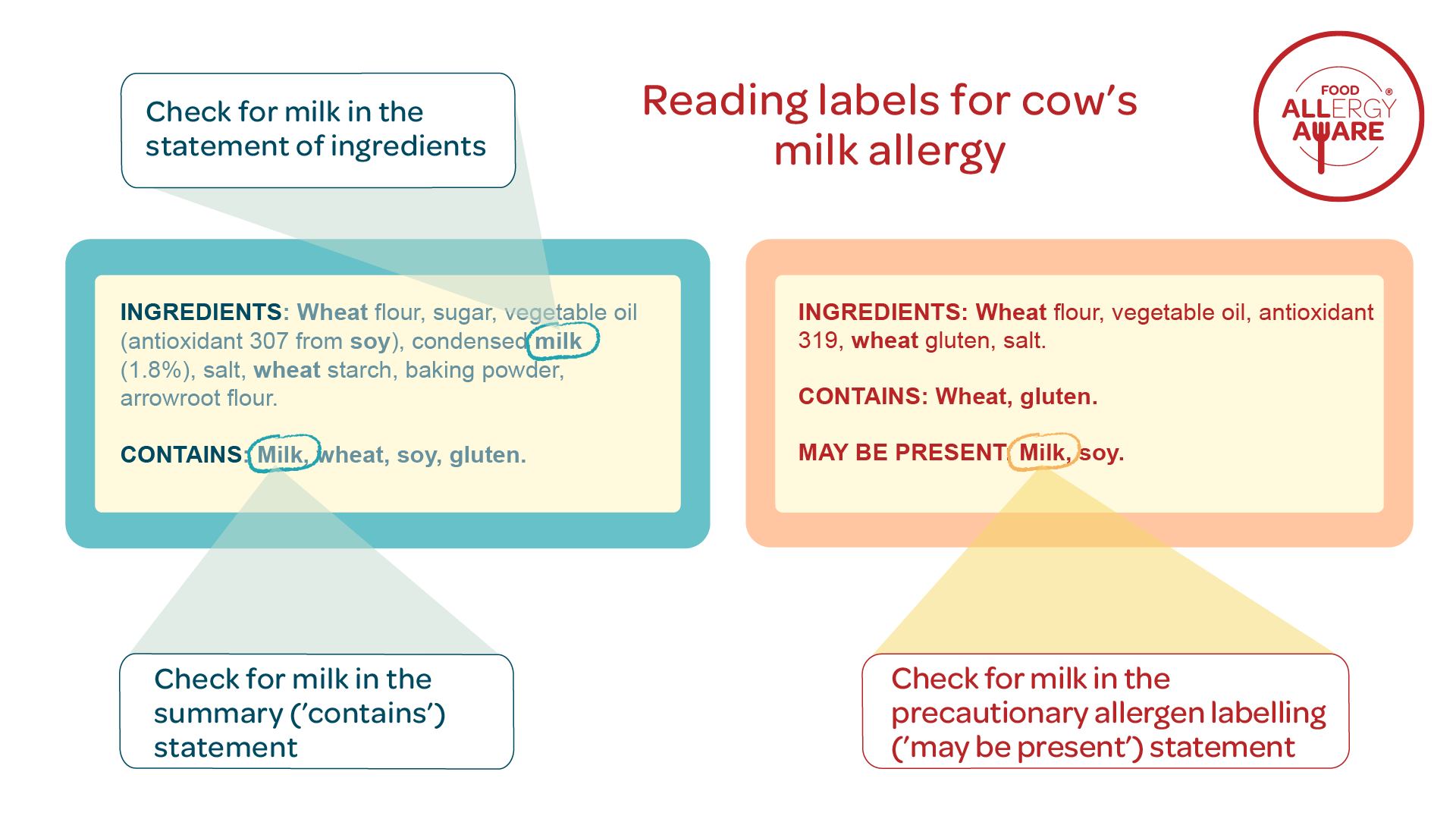 Check for milk in the statement of ingredients

Reading labels for cow's milk allergy

FOOD ALLERGY AWARE ®

INGREDIENTS: Wheat flour, sugar, vegetable oil (antioxidant 307 from soy), condensed milk (1.8%), salt, wheat starch, baking powder, arrowroot flour.

CONTAINS: Milk, wheat, soy, gluten.

INGREDIENTS: Wheat flour, vegetable oil, antioxidant 319, wheat gluten, salt.

CONTAINS: Wheat, gluten.

MAY BE PRESENT: Milk, soy.

Check for milk in the summary ('contains') statement

Check for milk in the precautionary allergen labelling ('may be present') statement